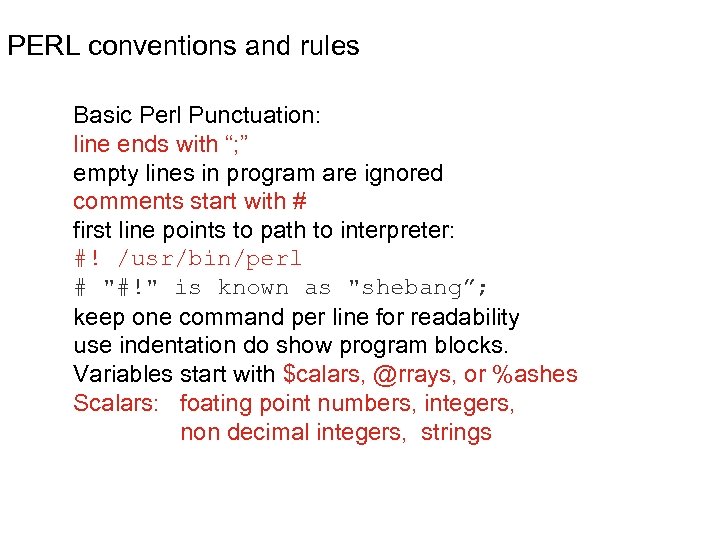 PERL conventions and rules

Basic Perl Punctuation:
line ends with “;”
empty lines in program are ignored
comments start with #
first line points to path to interpreter:
#! /usr/bin/perl
# "#!" is known as "shebang";
keep one command per line for readability
use indentation do show program blocks.
Variables start with $calars, @rrays, or %ashes
Scalars: foating point numbers, integers, non decimal integers, strings